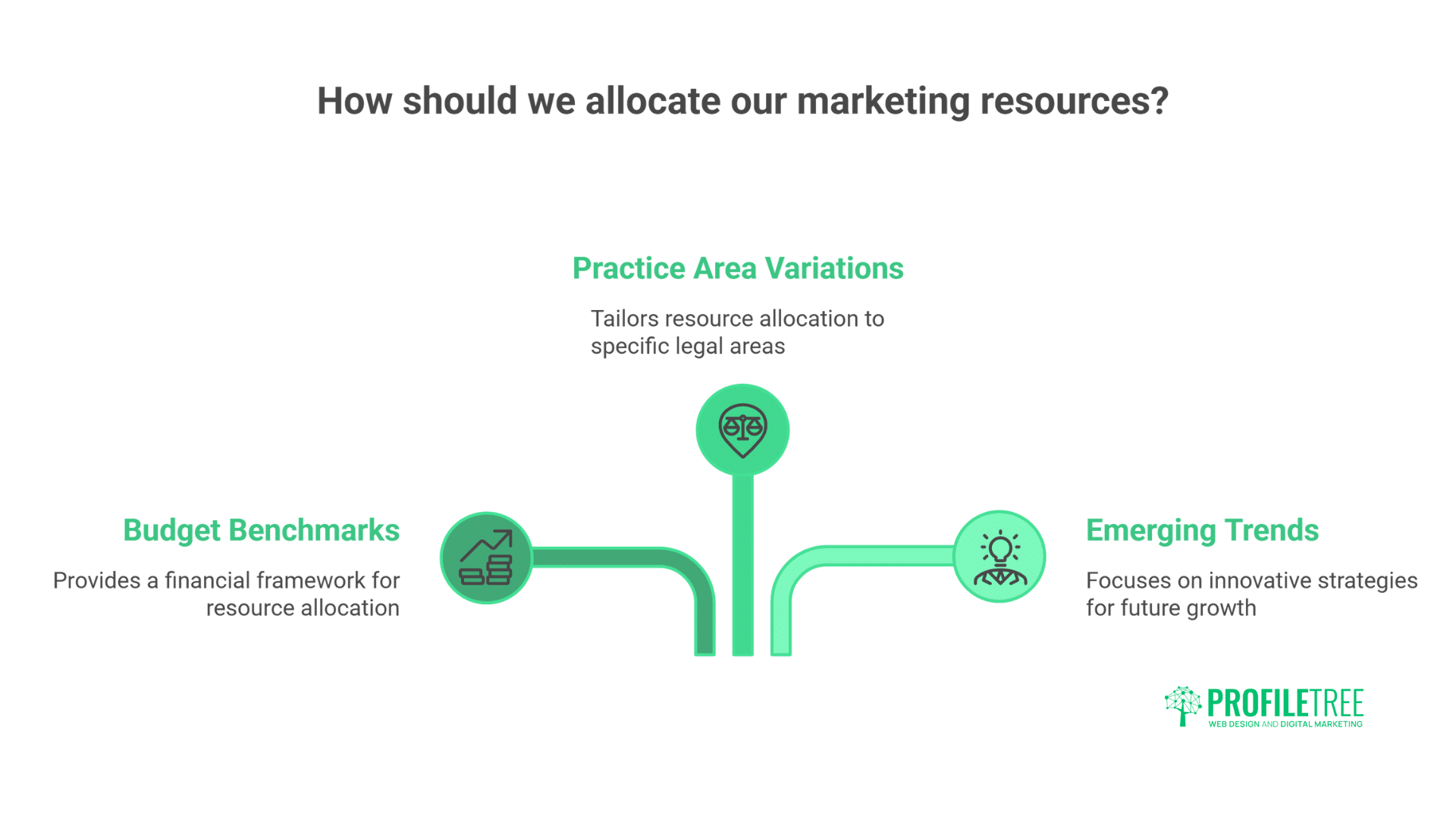 How should we allocate our marketing resources?

Practice Area Variations

Tailors resource allocation to specific legal areas

Budget Benchmarks

Provides a financial framework for resource allocation

Emerging Trends

Focuses on innovative strategies for future growth

PROFILETREE
WEB DESIGN AND DIGITAL MARKETING